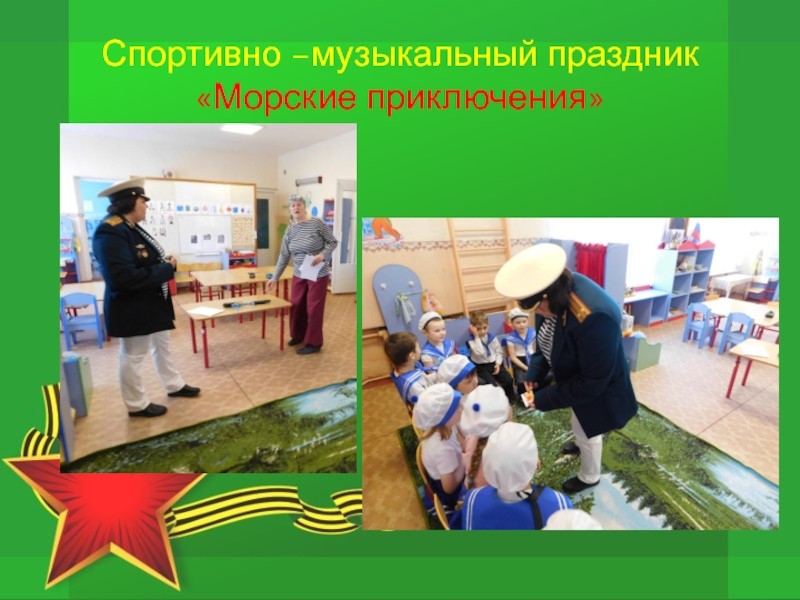 Спортивно –музыкальный праздник «Морские приключения»